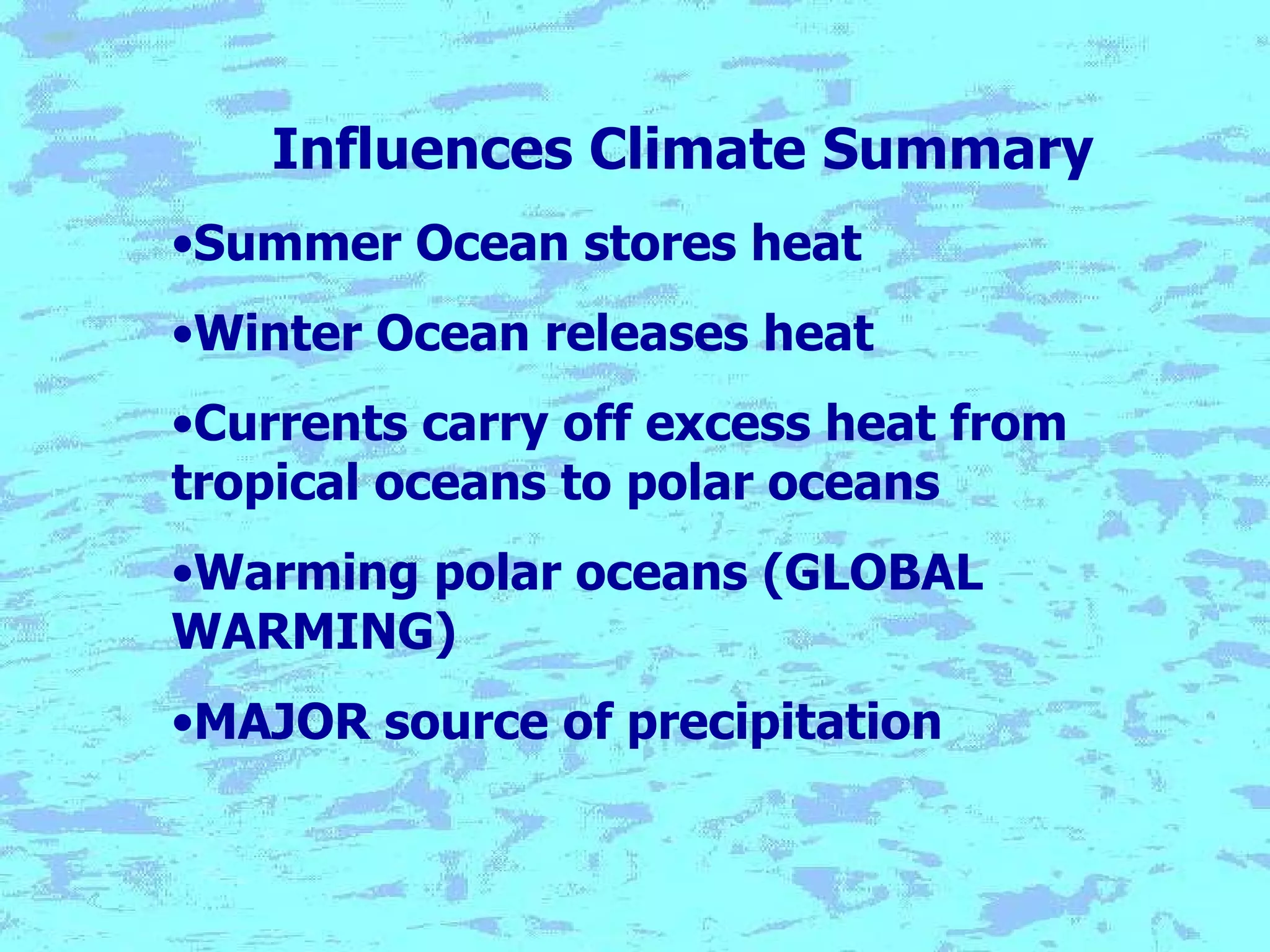 Influences Climate Summary

•Summer Ocean stores heat

•Winter Ocean releases heat

•Currents carry off excess heat from tropical oceans to polar oceans

•Warming polar oceans (GLOBAL WARMING)

•MAJOR source of precipitation